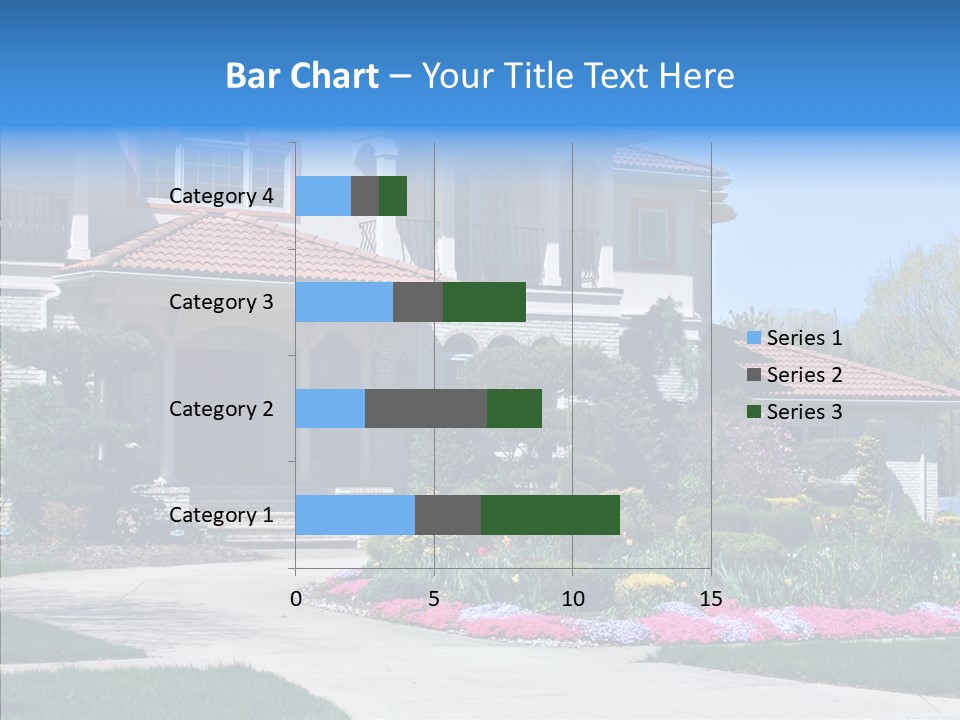 Bar Chart – Your Title Text Here

Category 4
Category 3
Category 2
Category 1

0
5
10
15

Series 1
Series 2
Series 3